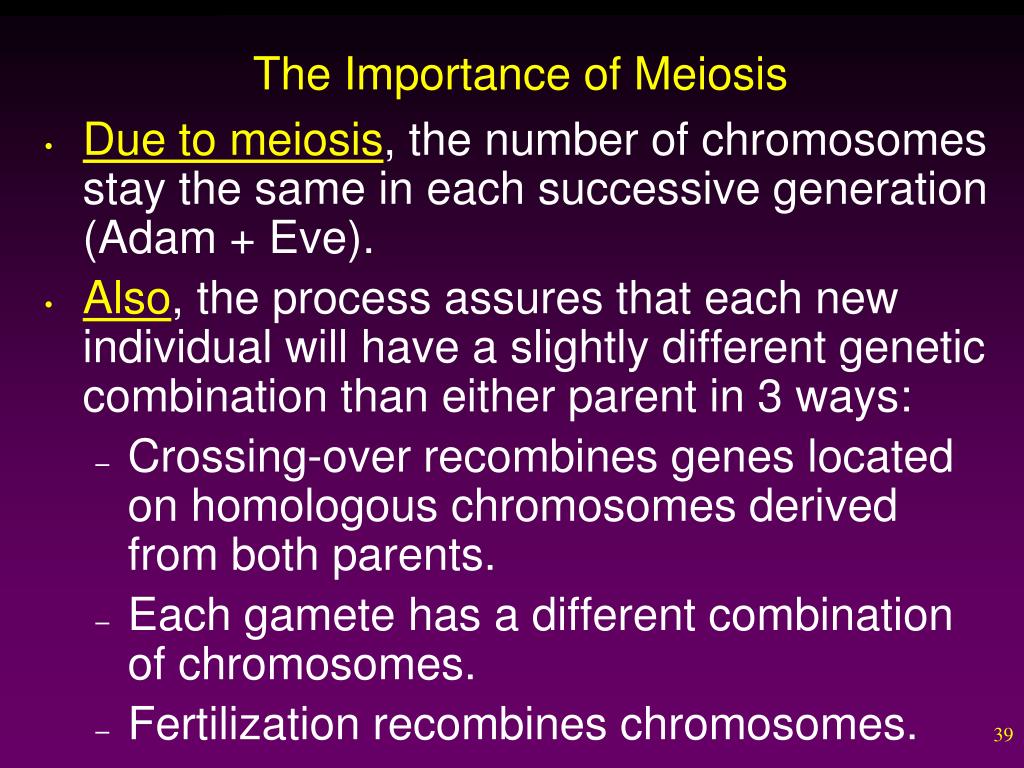 The Importance of Meiosis

• Due to meiosis, the number of chromosomes stay the same in each successive generation (Adam + Eve).
• Also, the process assures that each new individual will have a slightly different genetic combination than either parent in 3 ways:
  – Crossing-over recombines genes located on homologous chromosomes derived from both parents.
  – Each gamete has a different combination of chromosomes.
  – Fertilization recombines chromosomes.

39